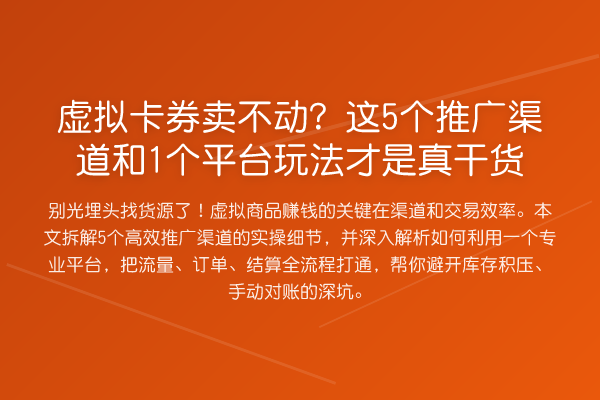 虚拟卡券卖不动？这5个推广渠道和1个平台玩法才是真干货

别光埋头找货源了！虚拟商品赚钱的关键在渠道和交易效率。本文拆解5个高效推广渠道的实操细节，并深入解析如何利用一个专业平台，把流量、订单、结算全流程打通，帮你避开库存积压、手动对账的深坑。